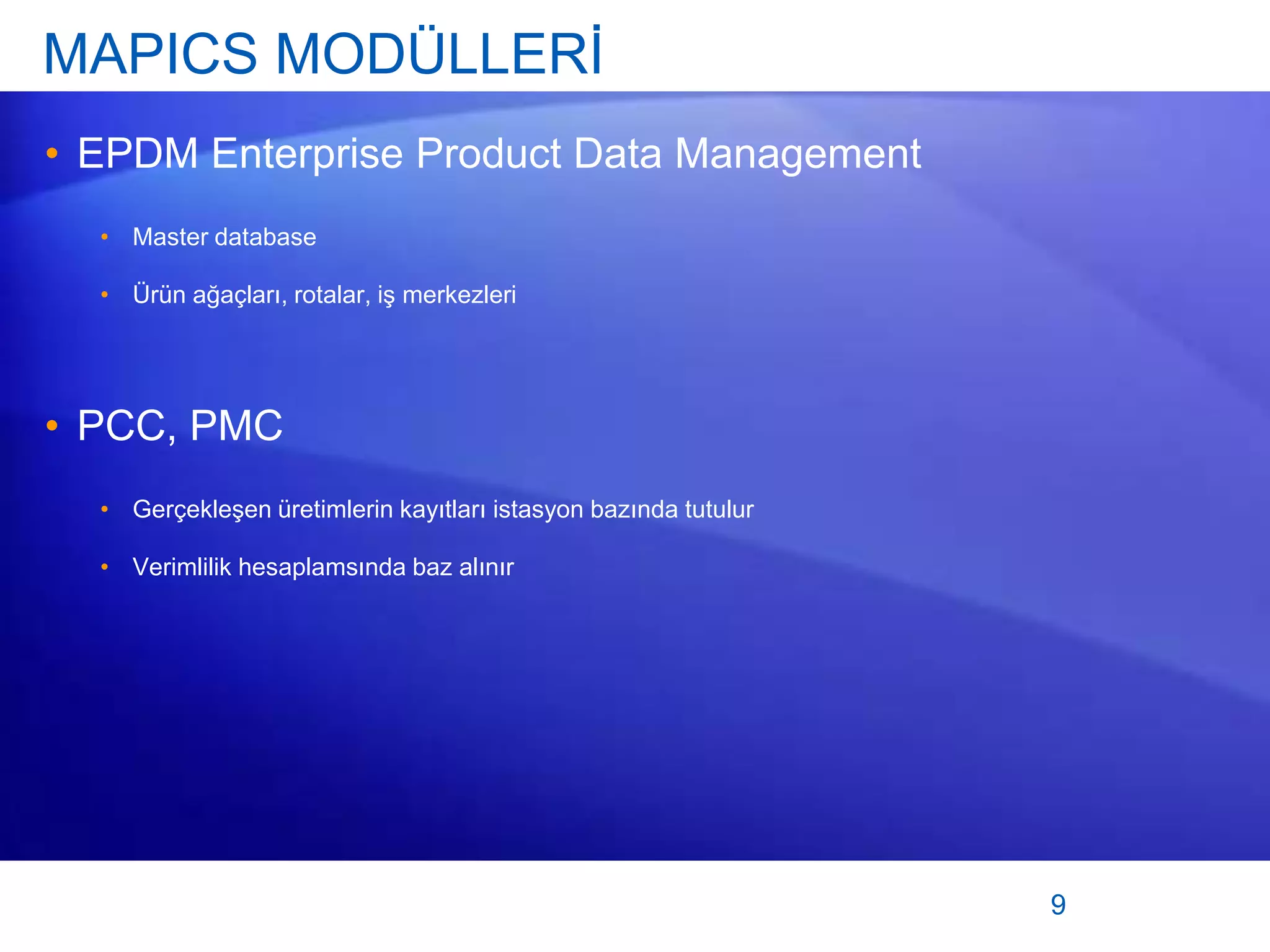 MAPICS MODÜLLERİ

• EPDM Enterprise Product Data Management

• Master database

• Ürün ağaçları, rotalar, iş merkezleri

• PCC, PMC

• Gerçekleşen üretimlerin kayıtları istasyon bazında tutulur

• Verimlilik hesaplamsında baz alınır

9